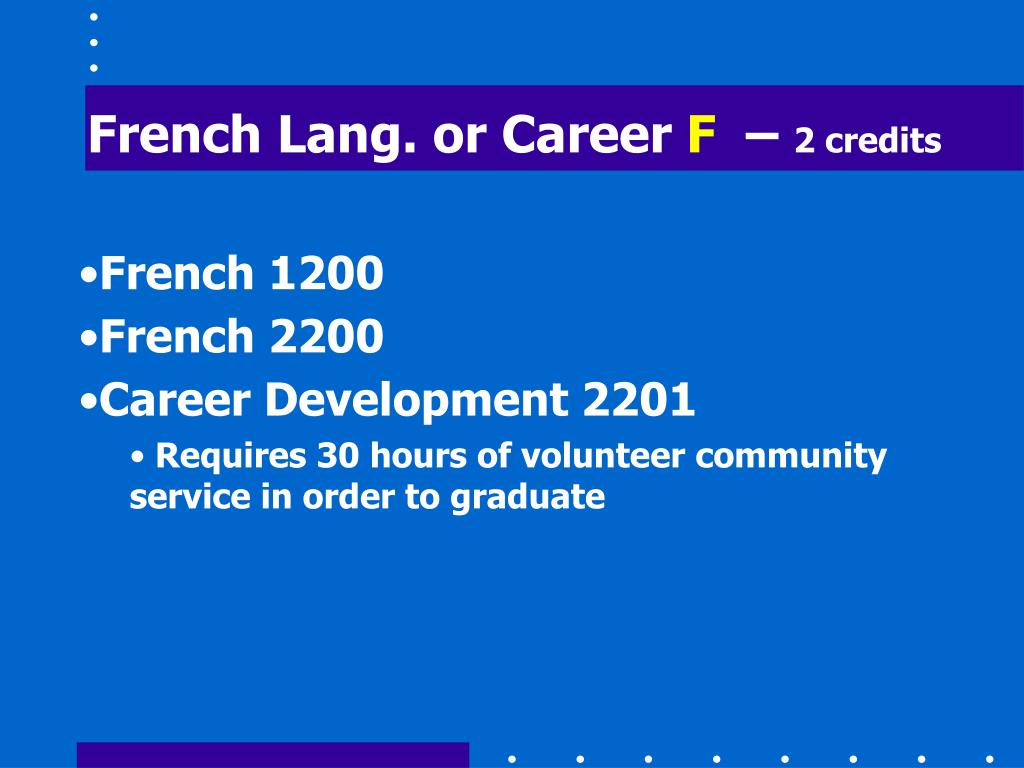 French Lang. or Career F – 2 credits

•French 1200
•French 2200
•Career Development 2201
• Requires 30 hours of volunteer community service in order to graduate